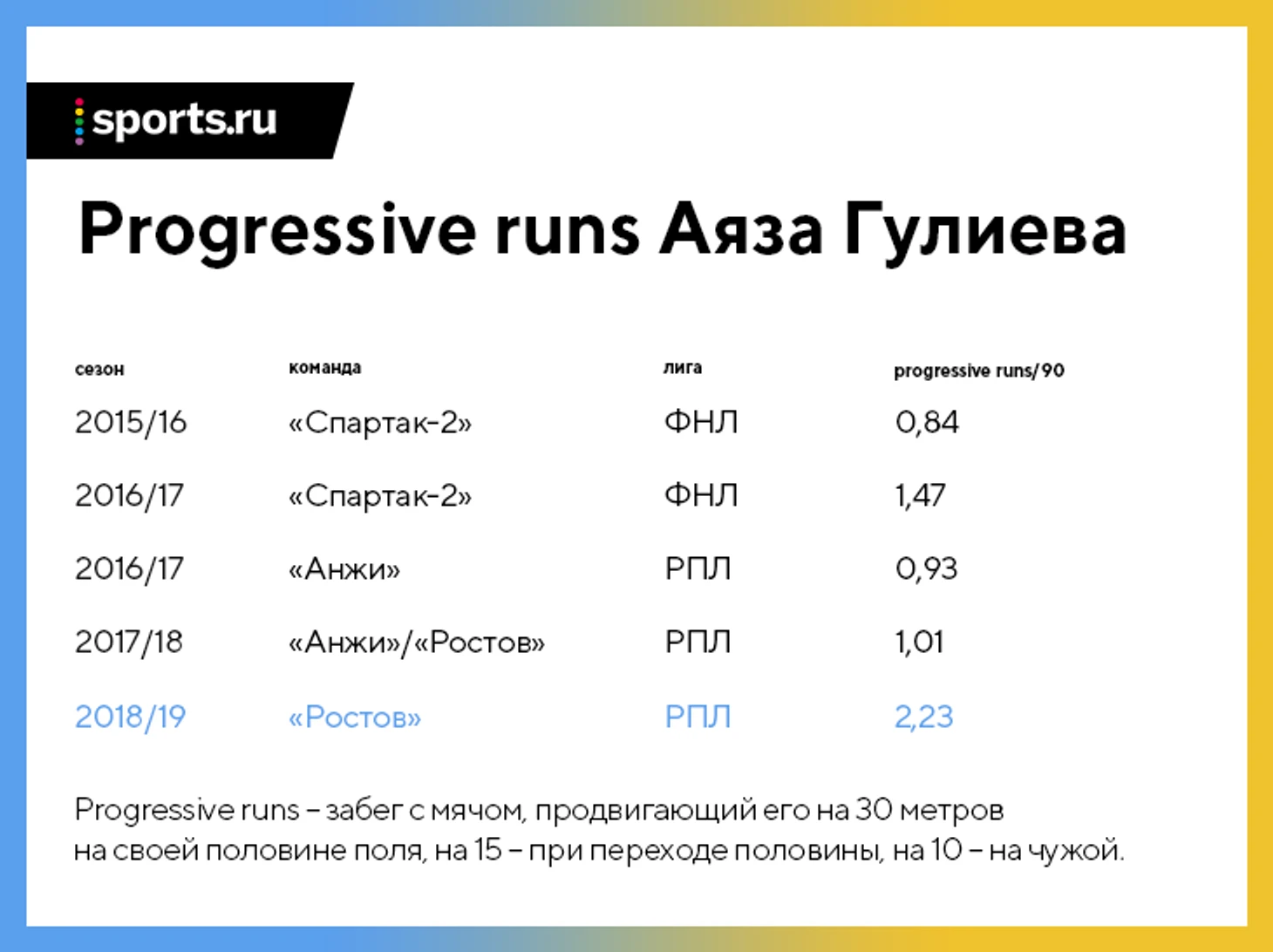 sports.ru

Progressive runs Аяза Гулиева

| сезон | команда | лига | progressive runs/90 |
|---|---|---|---|
| 2015/16 | «Спартак-2» | ФНЛ | 0,84 |
| 2016/17 | «Спартак-2» | ФНЛ | 1,47 |
| 2016/17 | «Анжи» | РПЛ | 0,93 |
| 2017/18 | «Анжи»/«Ростов» | РПЛ | 1,01 |
| 2018/19 | «Ростов» | РПЛ | 2,23 |

Progressive runs – забег с мячом, продвигающий его на 30 метров на своей половине поля, на 15 – при переходе половины, на 10 – на чужой.